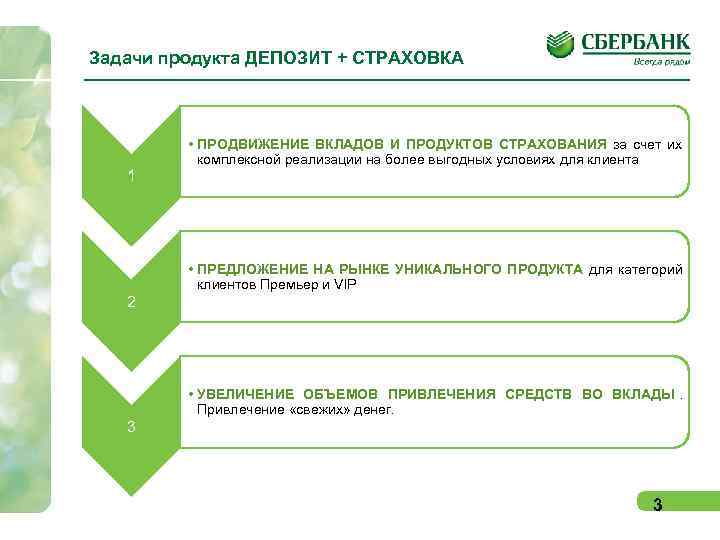 Задачи продукта ДЕПОЗИТ + СТРАХОВКА

СБЕРБАНК
Всегда рядом

1

• ПРОДВИЖЕНИЕ ВКЛАДОВ И ПРОДУКТОВ СТРАХОВАНИЯ за счет их комплексной реализации на более выгодных условиях для клиента

2

• ПРЕДЛОЖЕНИЕ НА РЫНКЕ УНИКАЛЬНОГО ПРОДУКТА для категорий клиентов Премьер и VIP

3

• УВЕЛИЧЕНИЕ ОБЪЕМОВ ПРИВЛЕЧЕНИЯ СРЕДСТВ ВО ВКЛАДЫ . Привлечение «свежих» денег.

3